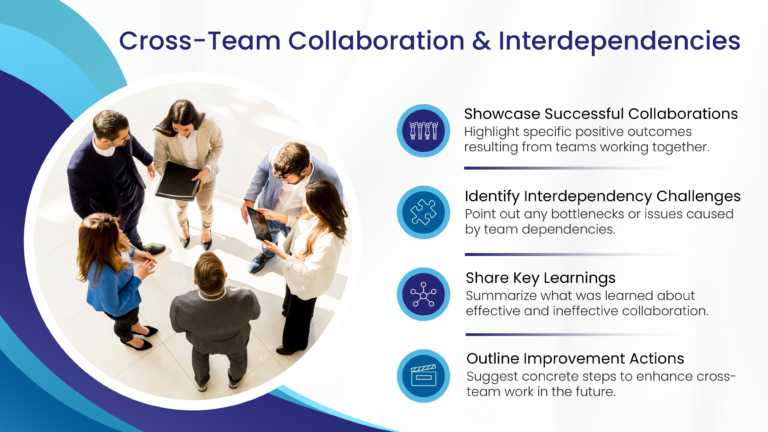 Cross-Team Collaboration & Interdependencies

Showcase Successful Collaborations
Highlight specific positive outcomes resulting from teams working together.

Identify Interdependency Challenges
Point out any bottlenecks or issues caused by team dependencies.

Share Key Learnings
Summarize what was learned about effective and ineffective collaboration.

Outline Improvement Actions
Suggest concrete steps to enhance cross-team work in the future.